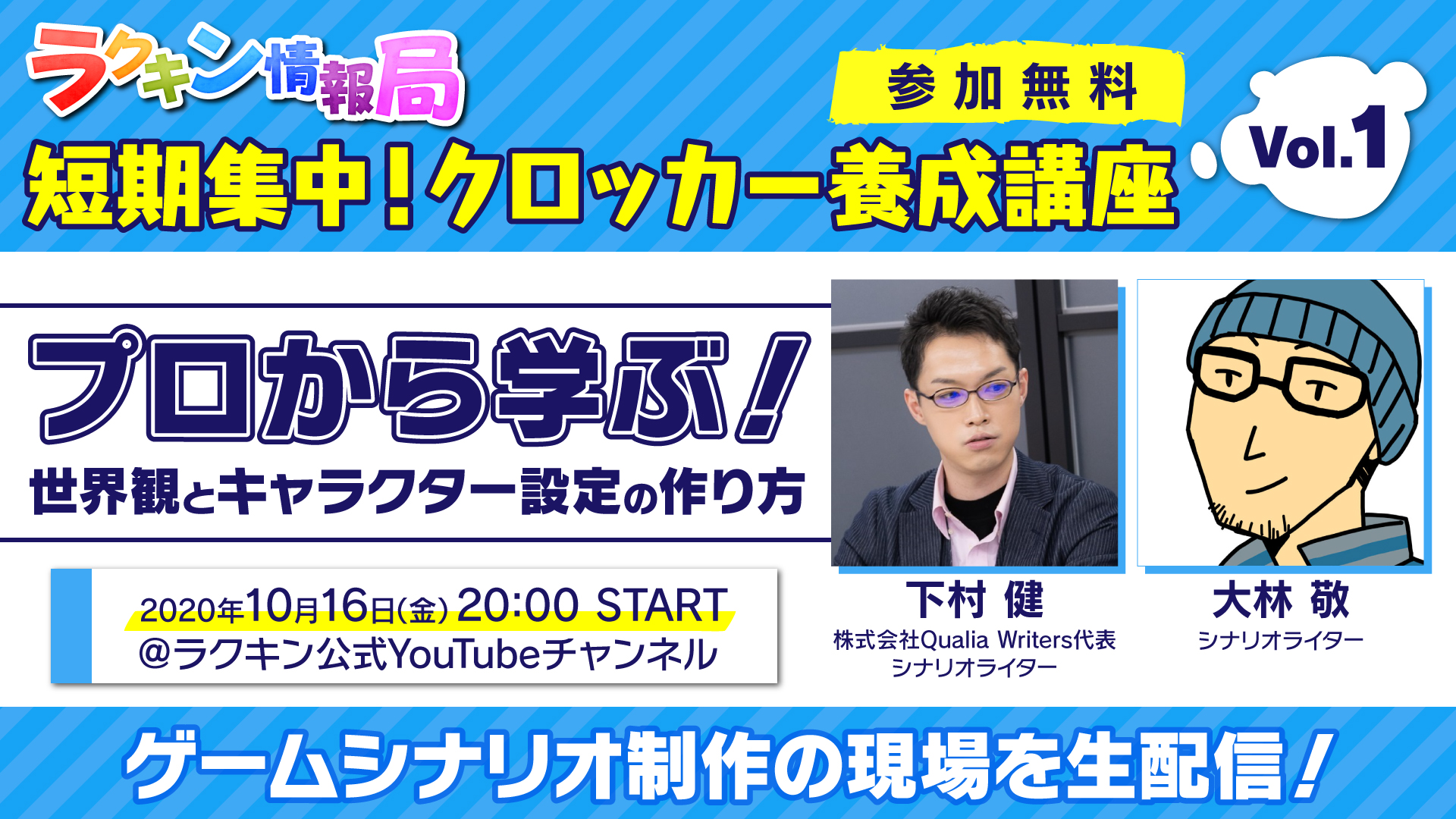 ラクキン情報局

参加無料

短期集中！クロッカー養成講座

Vol.1

プロから学ぶ！

世界観とキャラクター設定の作り方

2020年10月16日(金) 20:00 START
@ラクキン公式YouTubeチャンネル

下村 健
株式会社Qualia Writers代表
シナリオライター

大林 敬
シナリオライター

ゲームシナリオ制作の現場を生配信！